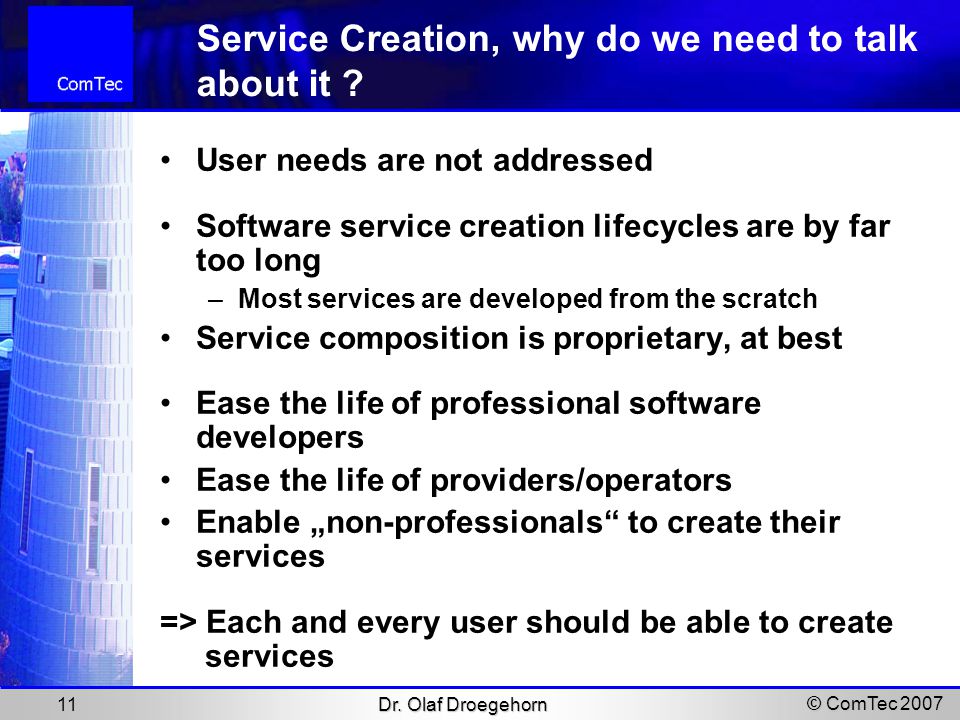 ComTec

Service Creation, why do we need to talk about it ?

• User needs are not addressed

• Software service creation lifecycles are by far too long
– Most services are developed from the scratch

• Service composition is proprietary, at best

• Ease the life of professional software developers

• Ease the life of providers/operators

• Enable „non-professionals“ to create their services

=> Each and every user should be able to create services

11 Dr. Olaf Droegehorn © ComTec 2007